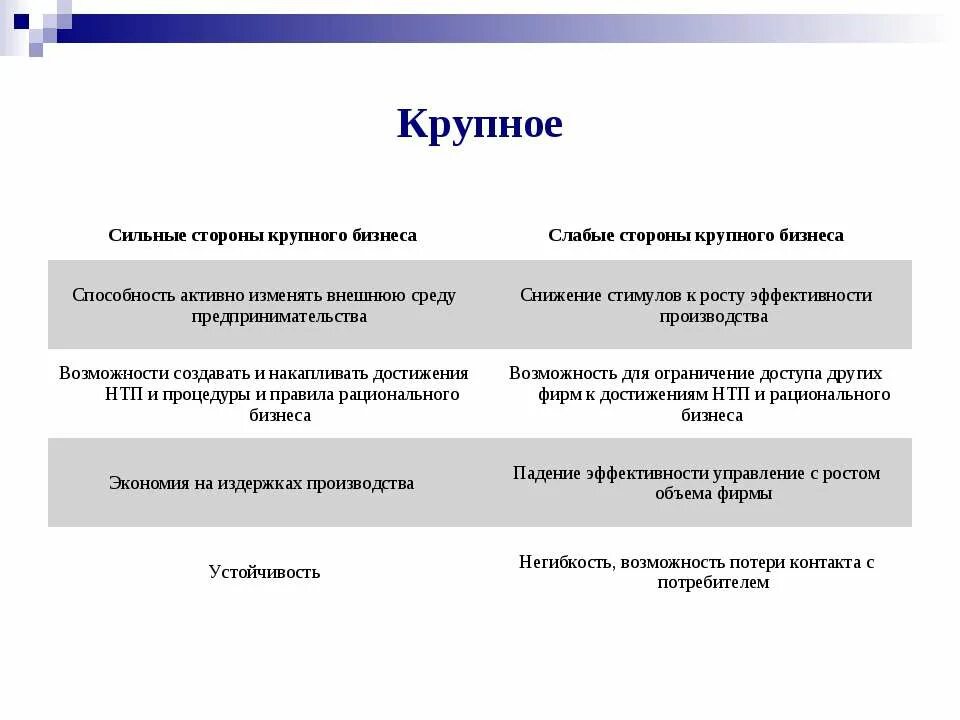 Крупное

| Сильные стороны крупного бизнеса | Слабые стороны крупного бизнеса |
|---|---|
| Способность активно изменять внешнюю среду предпринимательства | Снижение стимулов к росту эффективности производства |
| Возможности создавать и накапливать достижения НТП и процедуры и правила рационального бизнеса | Возможность для ограничение доступа других фирм к достижениям НТП и рационального бизнеса |
| Экономия на издержках производства | Падение эффективности управление с ростом объема фирмы |
| Устойчивость | Негибкость, возможность потери контакта с потребителем |